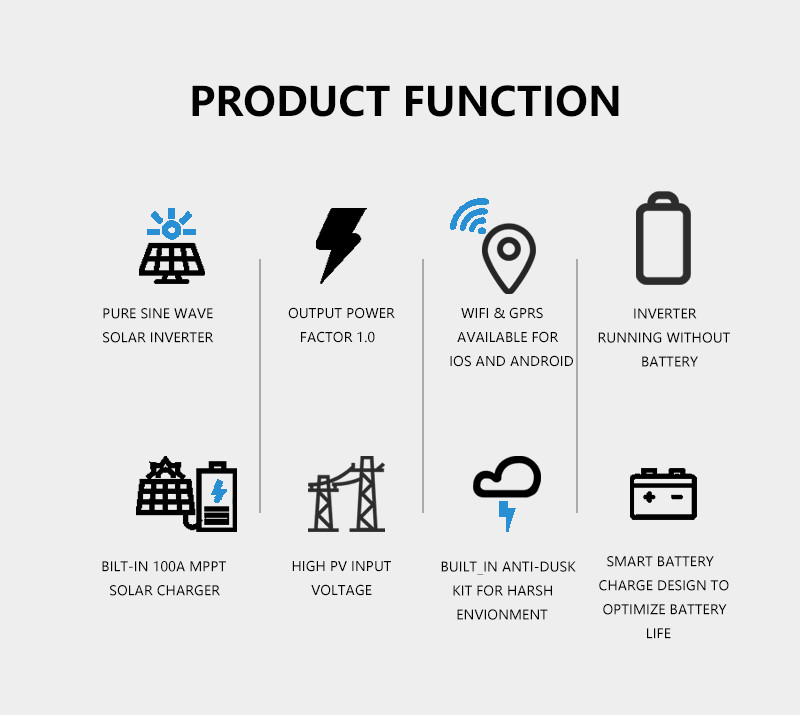 PRODUCT FUNCTION

PURE SINE WAVE SOLAR INVERTER

OUTPUT POWER FACTOR 1.0

WIFI & GPRS AVAILABLE FOR IOS AND ANDROID

INVERTER RUNNING WITHOUT BATTERY

BILT-IN 100A MPPT SOLAR CHARGER

HIGH PV INPUT VOLTAGE

BUILT_IN ANTI-DUSK KIT FOR HARSH ENVIONMENT

SMART BATTERY CHARGE DESIGN TO OPTIMIZE BATTERY LIFE